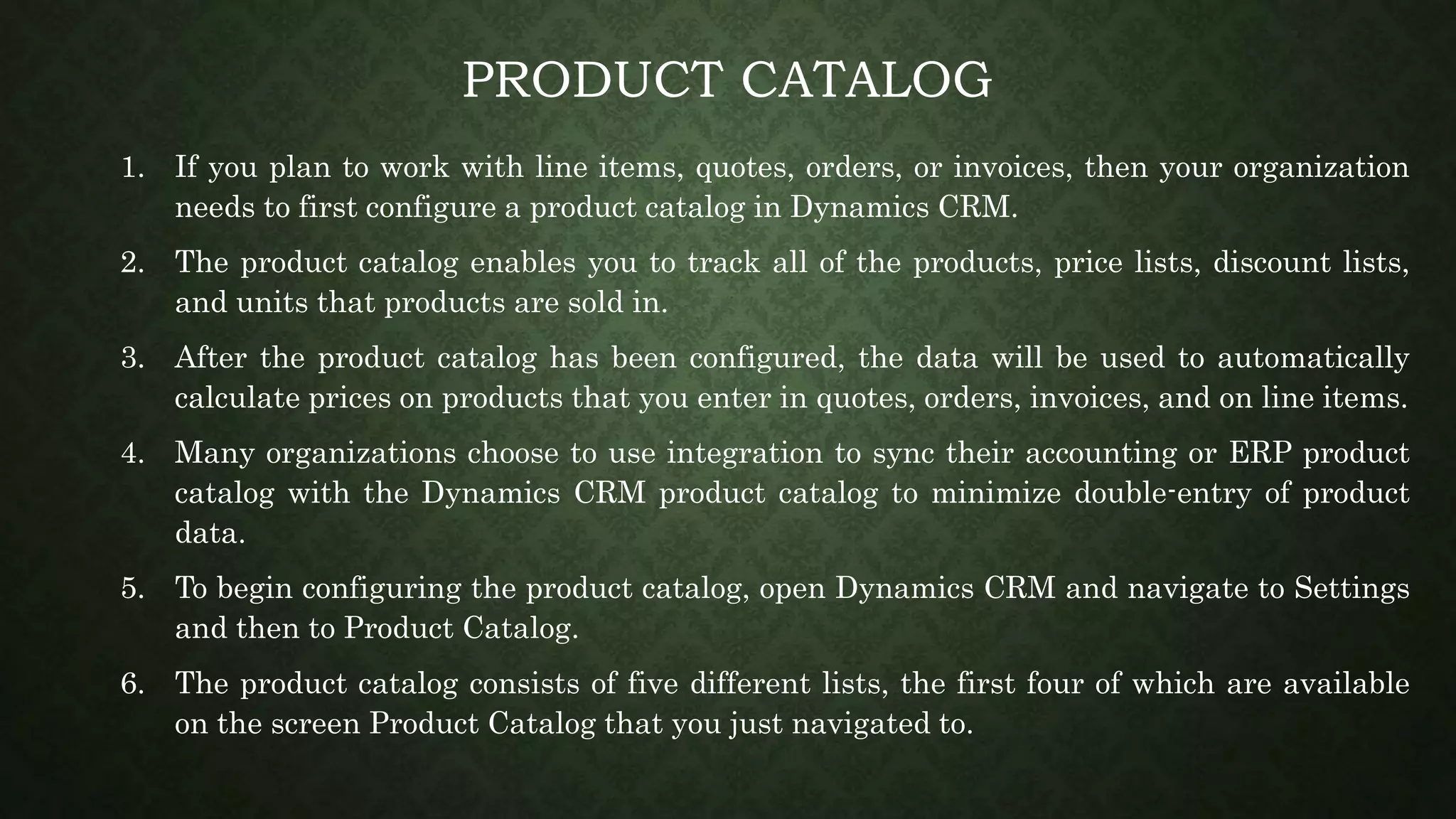 PRODUCT CATALOG

1. If you plan to work with line items, quotes, orders, or invoices, then your organization needs to first configure a product catalog in Dynamics CRM.

2. The product catalog enables you to track all of the products, price lists, discount lists, and units that products are sold in.

3. After the product catalog has been configured, the data will be used to automatically calculate prices on products that you enter in quotes, orders, invoices, and on line items.

4. Many organizations choose to use integration to sync their accounting or ERP product catalog with the Dynamics CRM product catalog to minimize double-entry of product data.

5. To begin configuring the product catalog, open Dynamics CRM and navigate to Settings and then to Product Catalog.

6. The product catalog consists of five different lists, the first four of which are available on the screen Product Catalog that you just navigated to.